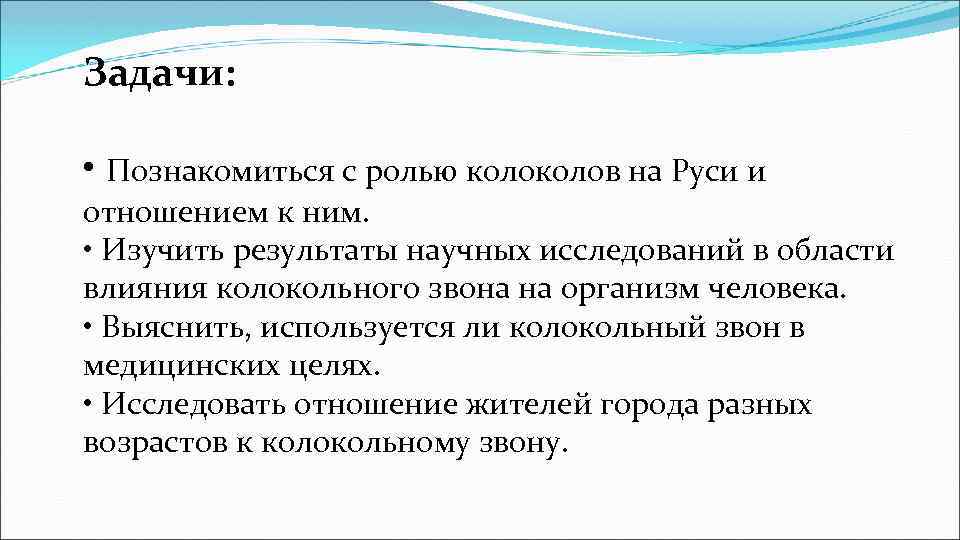 Задачи:

• Познакомиться с ролью колоколов на Руси и отношением к ним.
• Изучить результаты научных исследований в области влияния колокольного звона на организм человека.
• Выяснить, используется ли колокольный звон в медицинских целях.
• Исследовать отношение жителей города разных возрастов к колокольному звону.